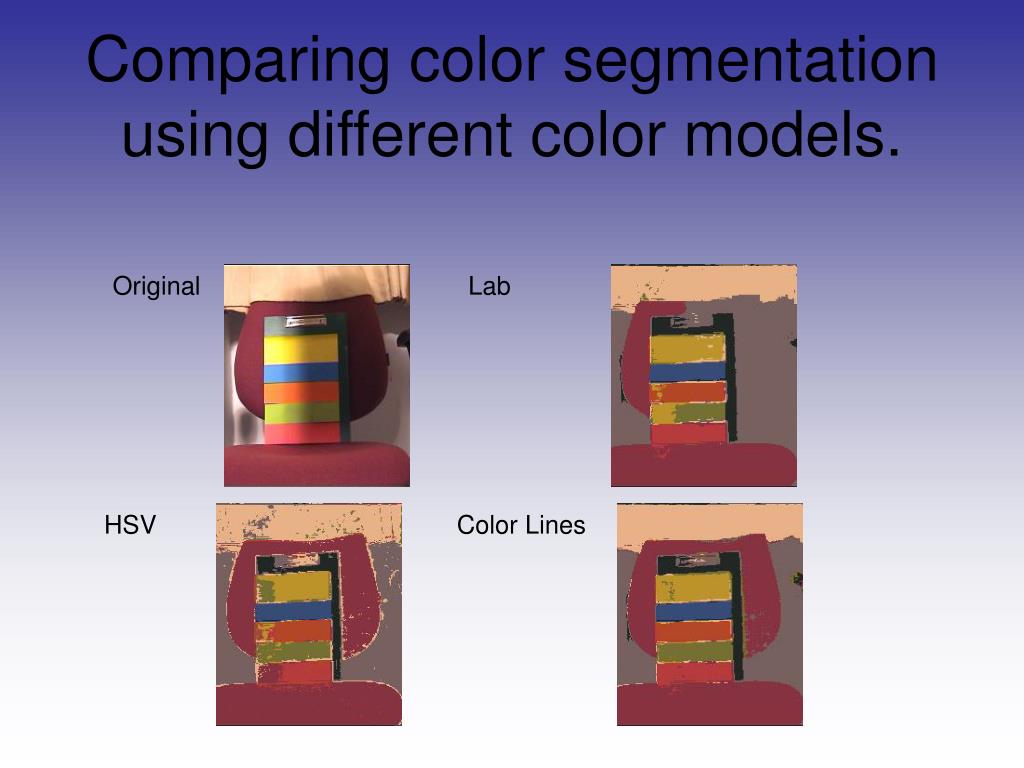 Comparing color segmentation using different color models.

Original

Lab

HSV

Color Lines